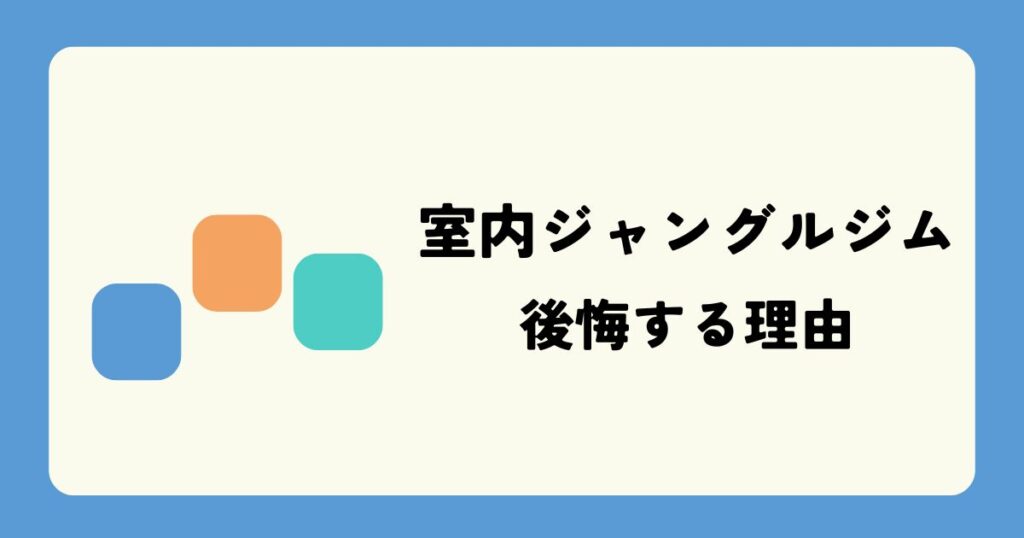 室内ジャングルジム
後悔する理由